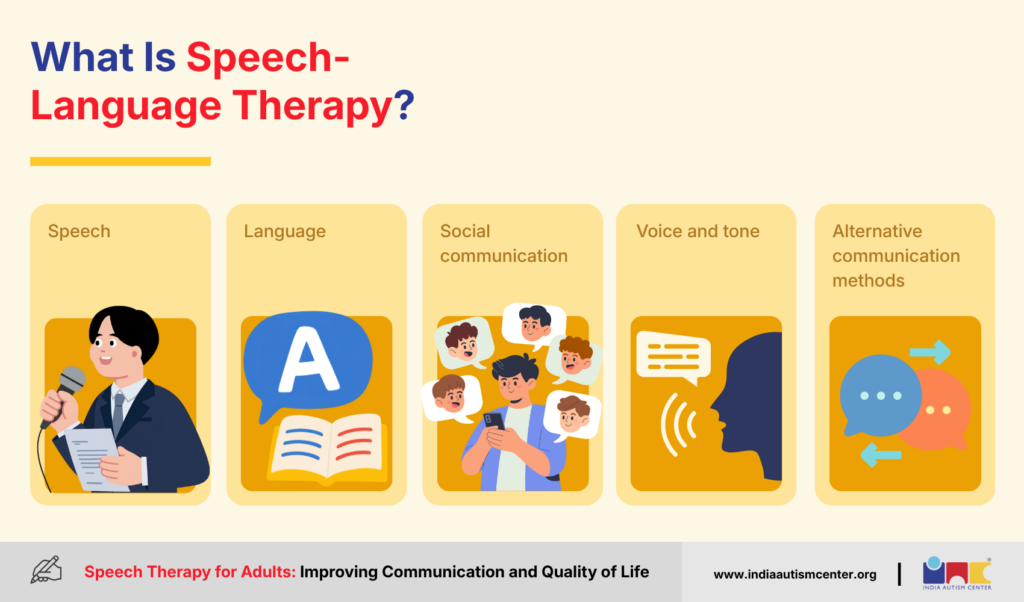 What Is Speech-Language Therapy?

Speech

Language

A

Social communication

Voice and tone

Alternative communication methods

Speech Therapy for Adults: Improving Communication and Quality of Life

www.indiaautismcenter.org

INDIA AUTISM CENTER